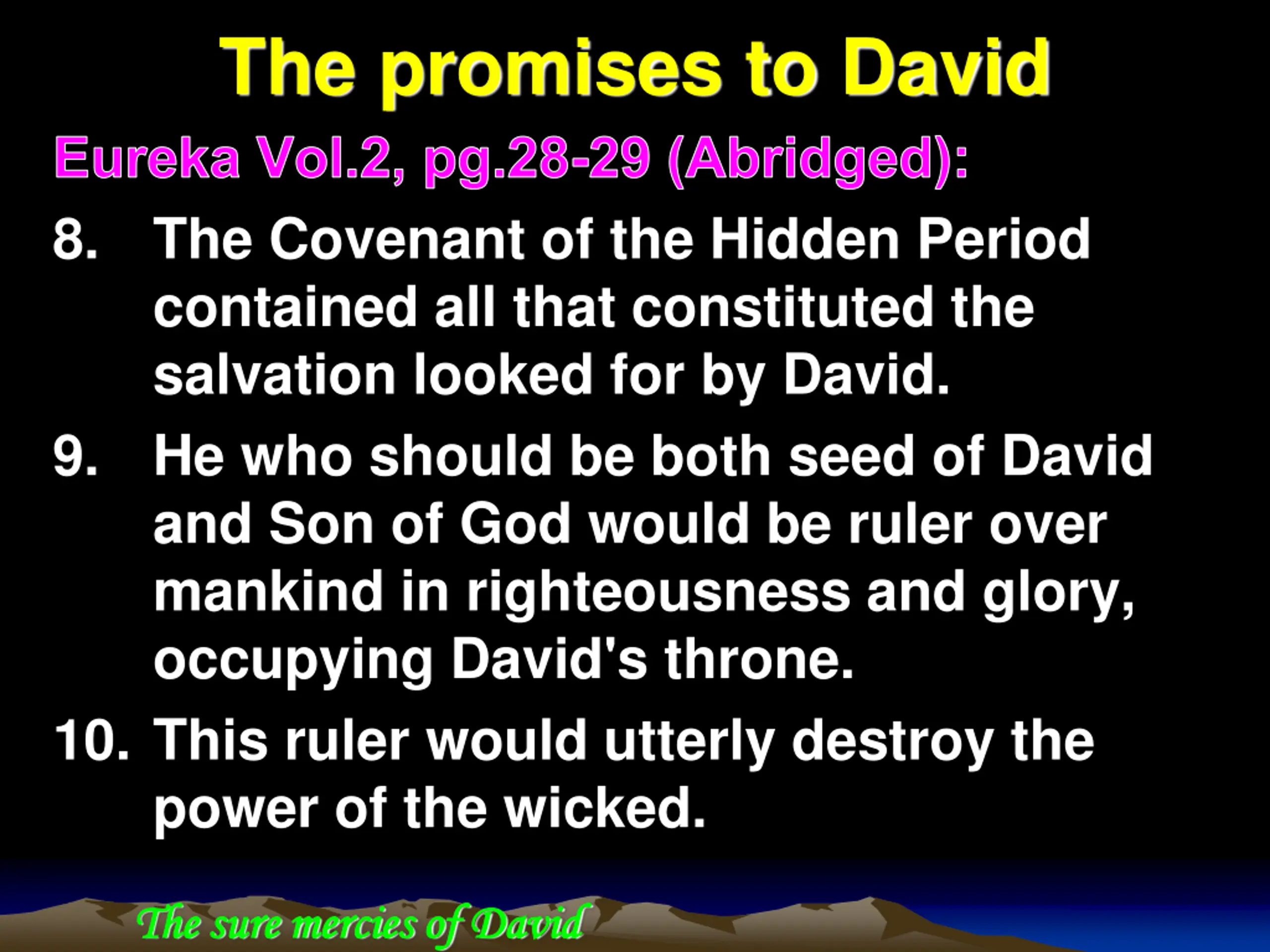 The promises to David

Eureka Vol.2, pg.28-29 (Abridged):

8. The Covenant of the Hidden Period contained all that constituted the salvation looked for by David.

9. He who should be both seed of David and Son of God would be ruler over mankind in righteousness and glory, occupying David's throne.

10. This ruler would utterly destroy the power of the wicked.

The sure mercies of David